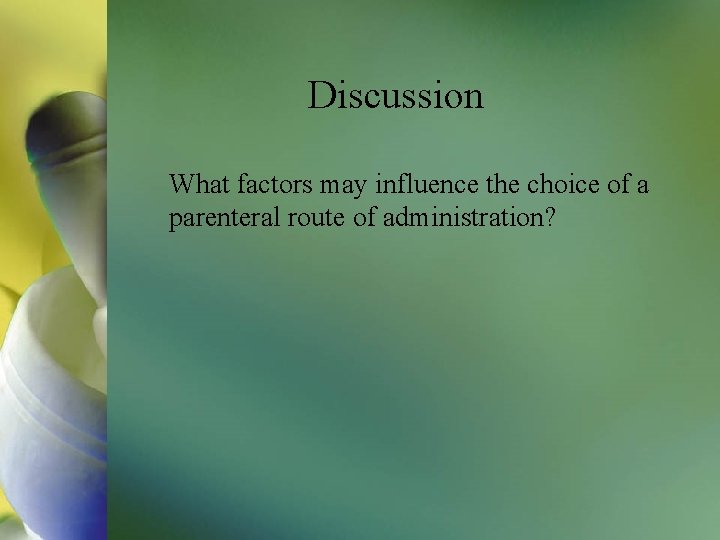 Discussion

What factors may influence the choice of a parenteral route of administration?